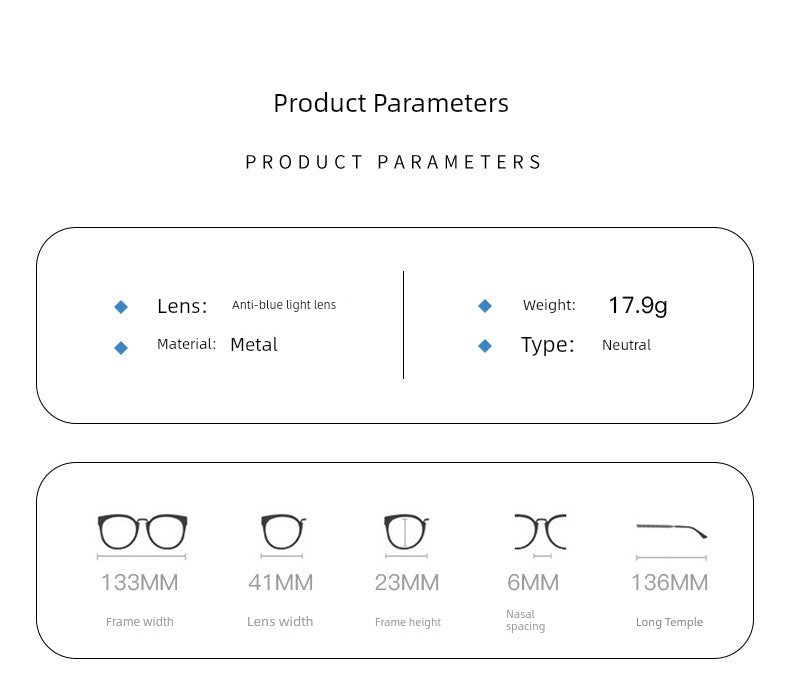 Product Parameters

PRODUCT PARAMETERS

Lens: Anti-blue light lens

Material: Metal

Weight: 17.9g

Type: Neutral

133MM
Frame width

41MM
Lens width

23MM
Frame height

6MM
Nasal spacing

136MM
Long Temple